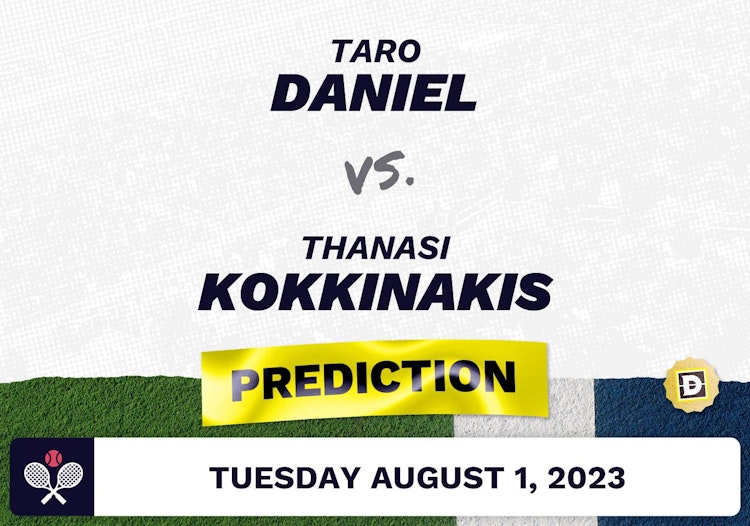 TARO
DANIEL

VS.

THANASI
KOKKINAKIS

PREDICTION

D

TUESDAY AUGUST 1, 2023